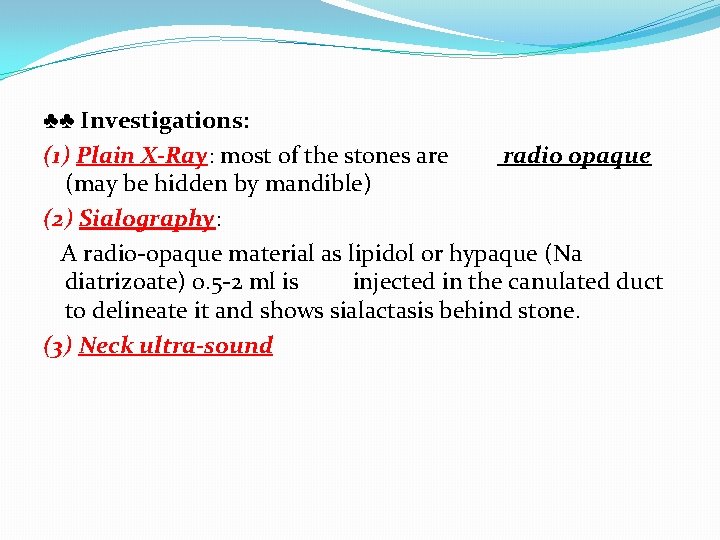 ♣♣ Investigations:

(1) Plain X-Ray: most of the stones are radio opaque (may be hidden by mandible)

(2) Sialography:

A radio-opaque material as lipidol or hypaque (Na diatrizoate) 0.5-2 ml is injected in the canulated duct to delineate it and shows sialactasis behind stone.

(3) Neck ultra-sound